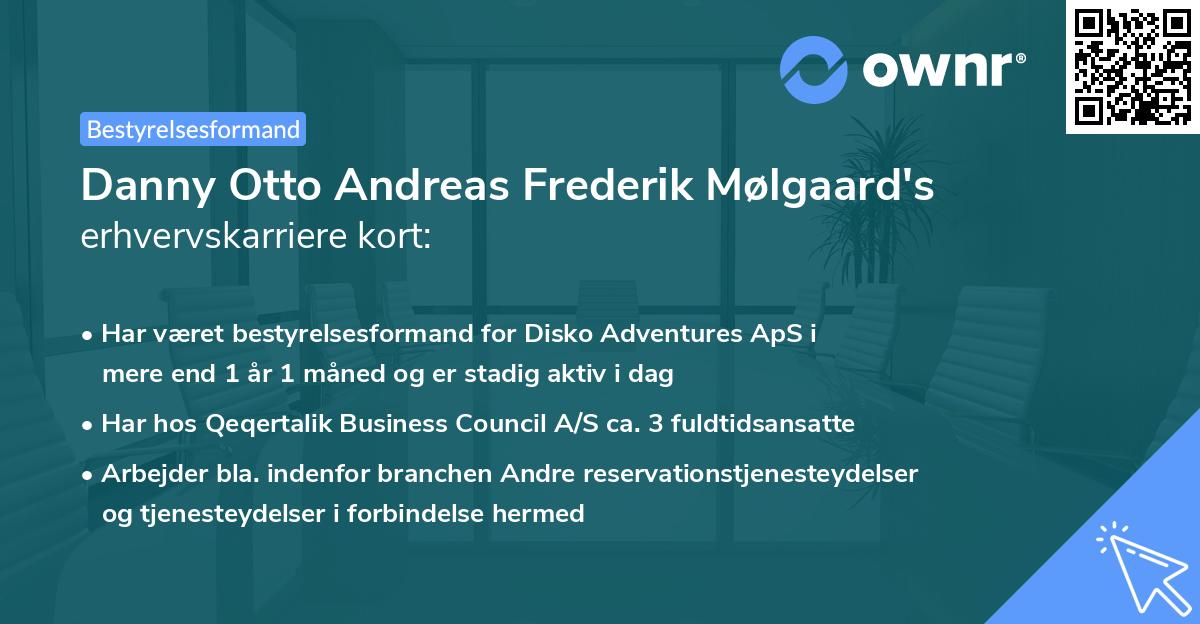 ownr®

Bestyrelsesformand

Danny Otto Andreas Frederik Mølgaard's erhvervskarriere kort:

• Har været bestyrelsesformand for Disko Adventures ApS i mere end 1 år 1 måned og er stadig aktiv i dag

• Har hos Qeqertalik Business Council A/S ca. 3 fuldtidsansatte

• Arbejder bla. indenfor branchen Andre reservationstjenesteydelser og tjenesteydelser i forbindelse hermed